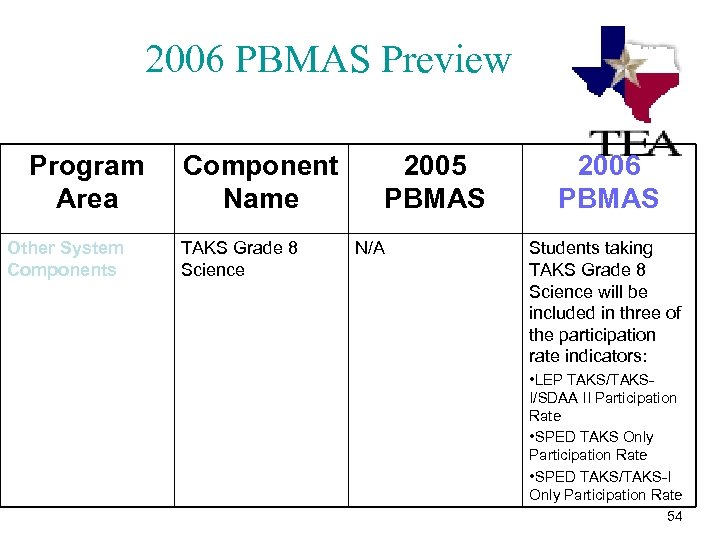 2006 PBMAS Preview

TEA

| Program Area | Component Name | 2005 PBMAS | 2006 PBMAS |
|---|---|---|---|
| Other System Components | TAKS Grade 8 Science | N/A | Students taking TAKS Grade 8 Science will be included in three of the participation rate indicators: •LEP TAKS/TAKS-I/SDAA II Participation Rate •SPED TAKS Only Participation Rate •SPED TAKS/TAKS-I Only Participation Rate |

54